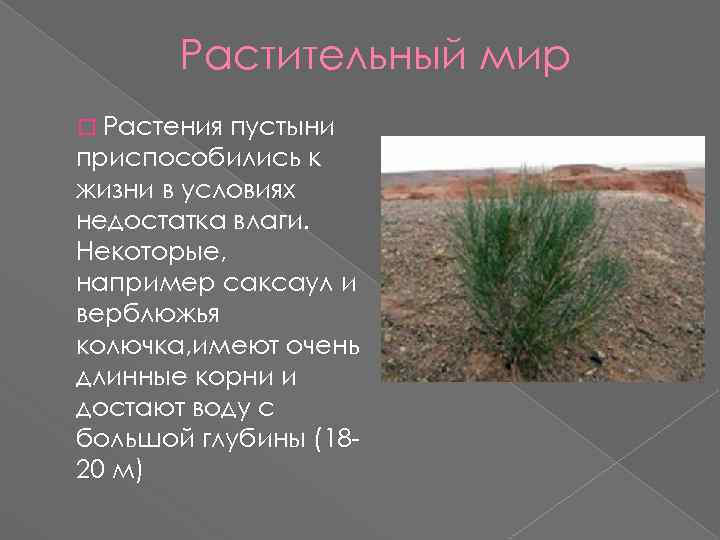 Растительный мир

Растения пустыни приспособились к жизни в условиях недостатка влаги. Некоторые, например саксаул и верблюжья колючка,имеют очень длинные корни и достают воду с большой глубины (18-20 м)